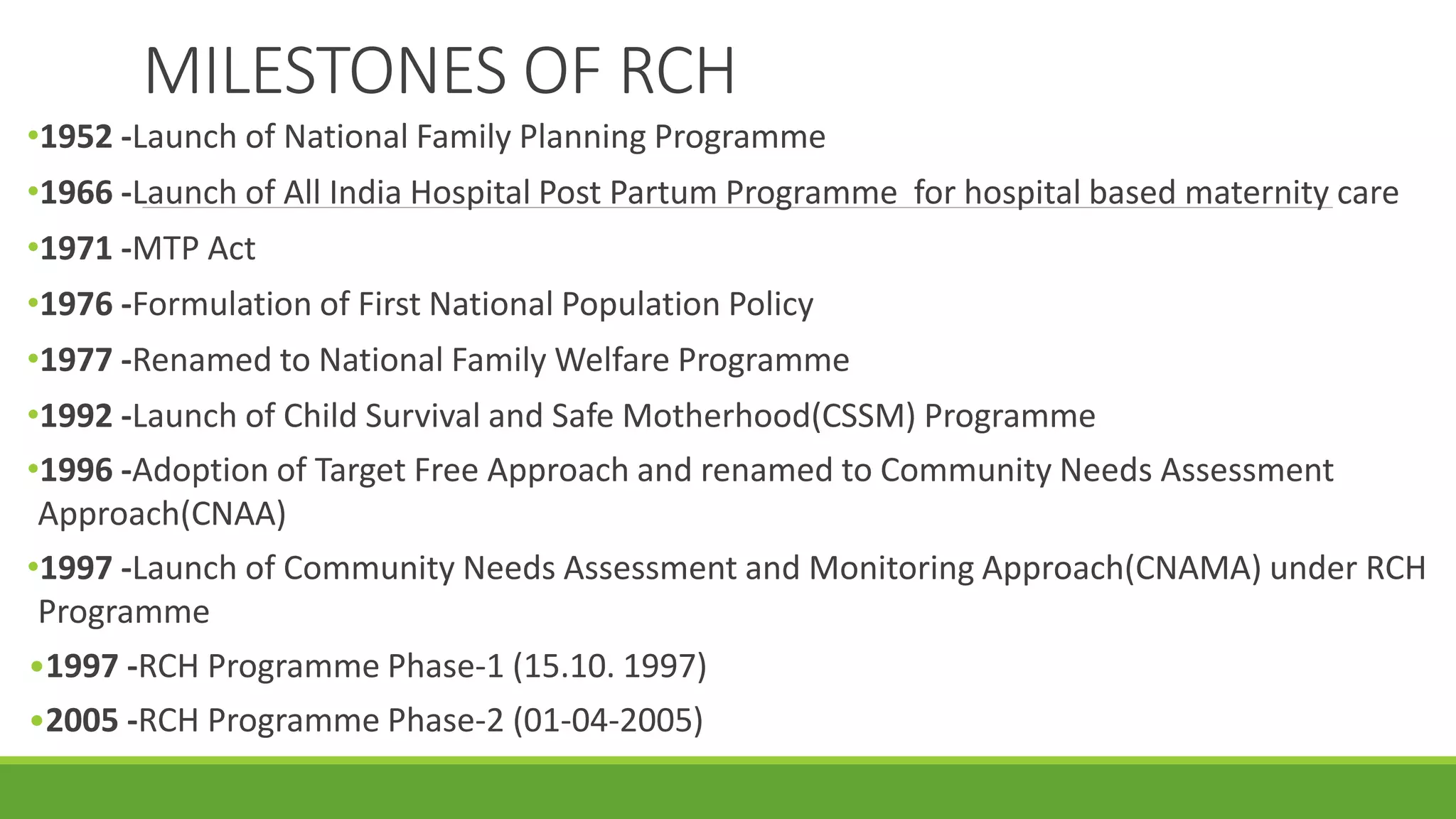 MILESTONES OF RCH

•1952 -Launch of National Family Planning Programme

•1966 -Launch of All India Hospital Post Partum Programme for hospital based maternity care

•1971 -MTP Act

•1976 -Formulation of First National Population Policy

•1977 -Renamed to National Family Welfare Programme

•1992 -Launch of Child Survival and Safe Motherhood(CSSM) Programme

•1996 -Adoption of Target Free Approach and renamed to Community Needs Assessment Approach(CNAA)

•1997 -Launch of Community Needs Assessment and Monitoring Approach(CNAMA) under RCH Programme

•1997 -RCH Programme Phase-1 (15.10. 1997)

•2005 -RCH Programme Phase-2 (01-04-2005)